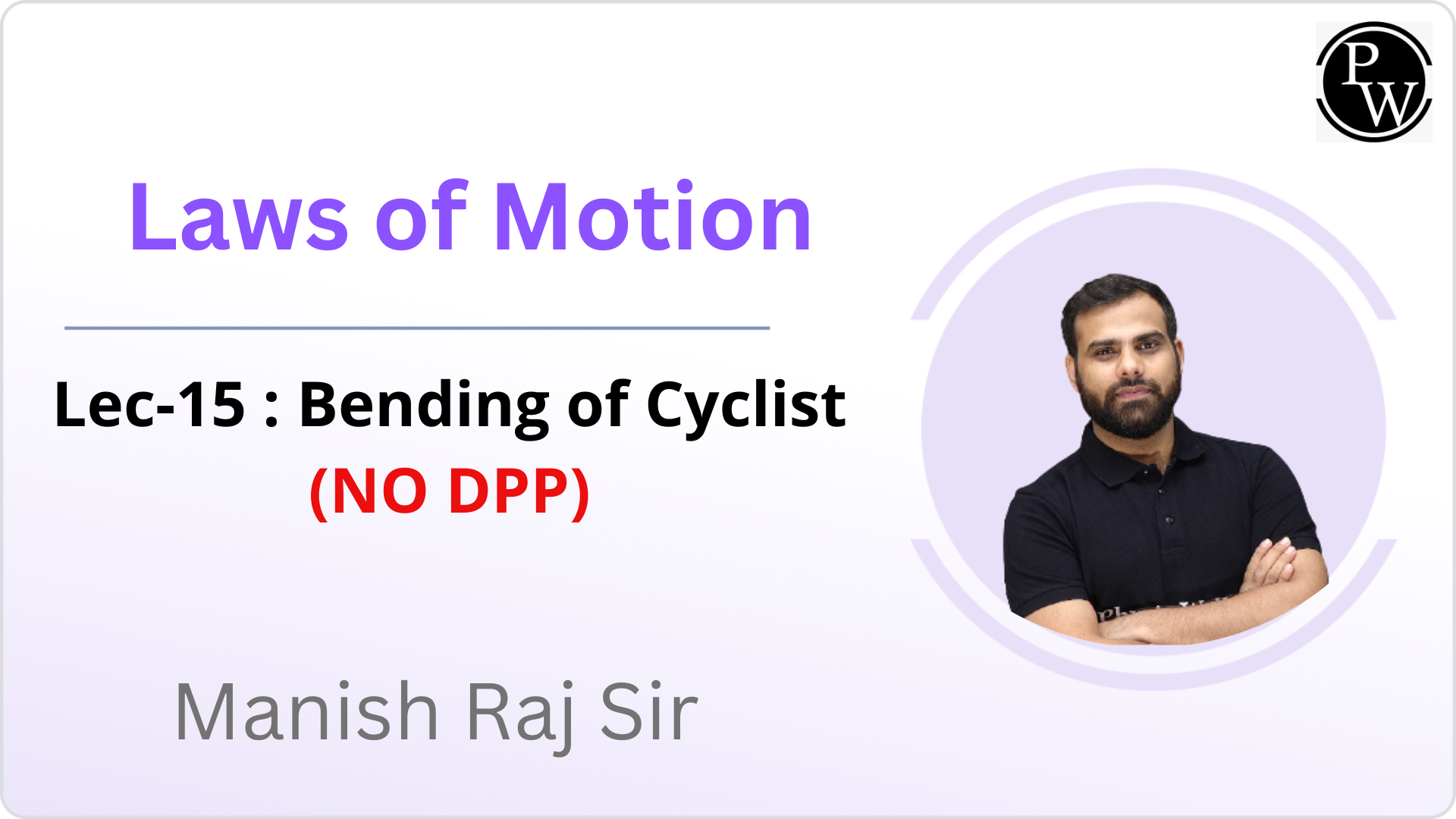 PW

Laws of Motion

Lec-15 : Bending of Cyclist
(NO DPP)

Manish Raj Sir